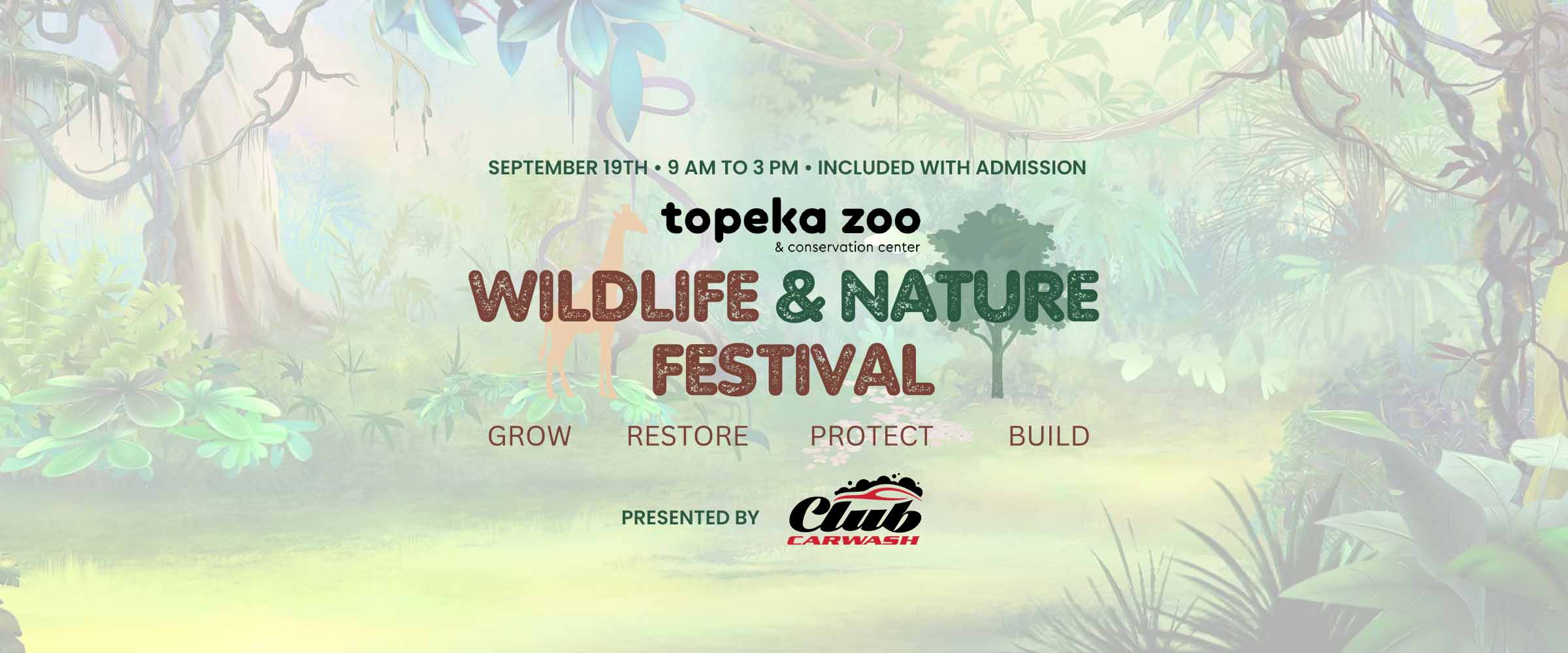 SEPTEMBER 19TH • 9 AM TO 3 PM • INCLUDED WITH ADMISSION

topeka zoo
& conservation center

WILDLIFE & NATURE FESTIVAL

GROW RESTORE PROTECT BUILD

PRESENTED BY Club CARWASH